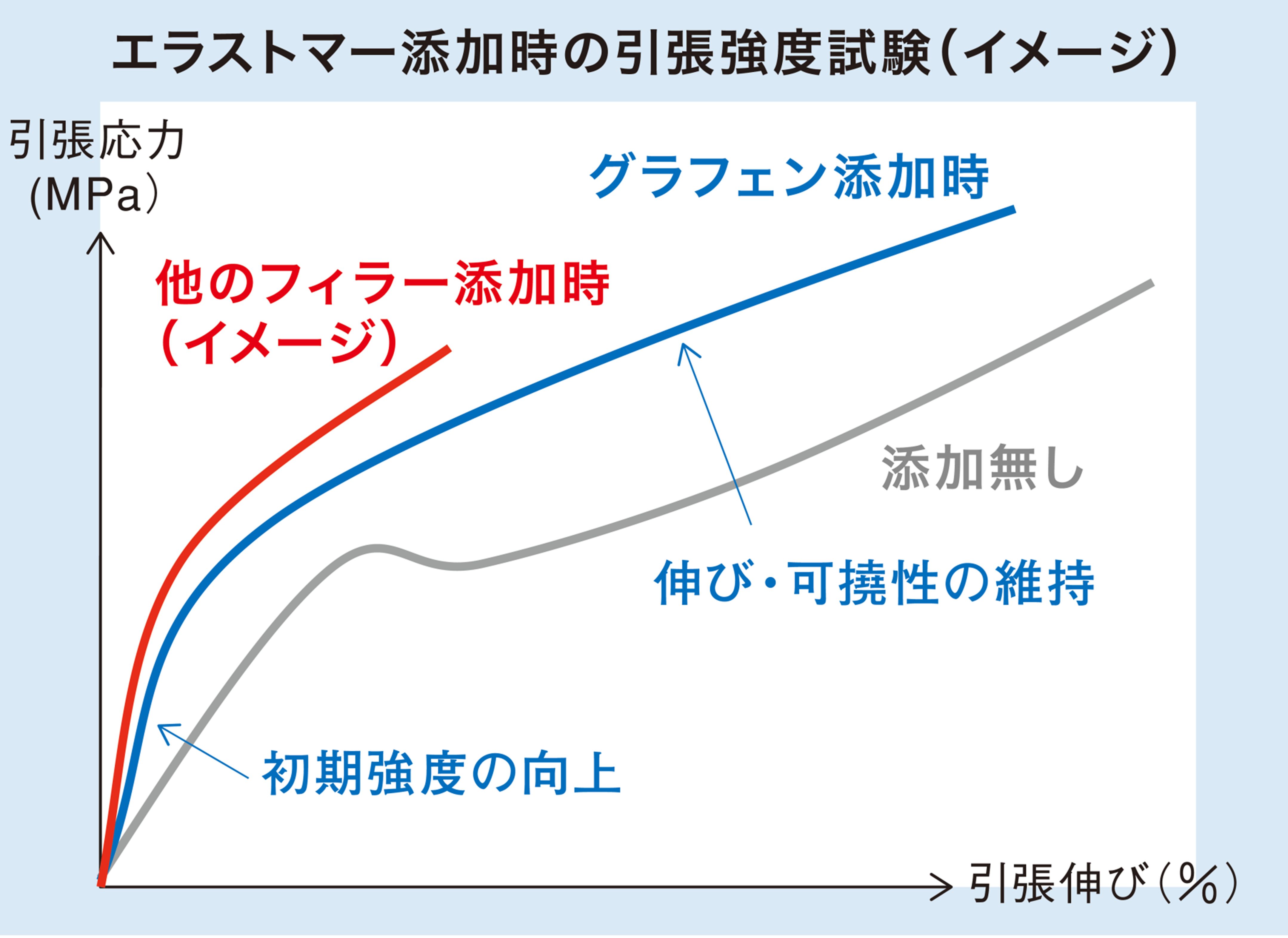 エラストマー添加時の引張強度試験(イメージ)

引張応力
(MPa)

グラフェン添加時

他のフィラー添加時
(イメージ)

添加無し

伸び・可撓性の維持

初期強度の向上

引張伸び(%)